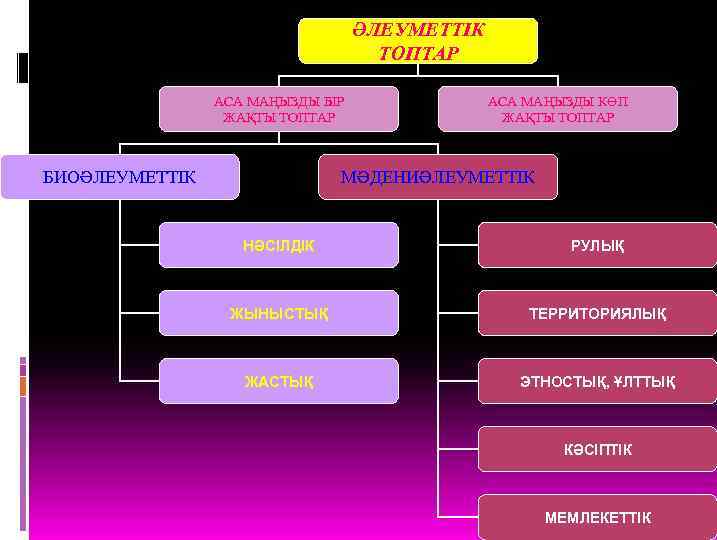 ӘЛЕУМЕТТІК ТОПТАР

АСА МАҢЫЗДЫ БІР ЖАҚТЫ ТОПТАР

АСА МАҢЫЗДЫ КӨП ЖАҚТЫ ТОПТАР

БИОӘЛЕУМЕТТІК

МӘДЕНИӘЛЕУМЕТТІК

НӘСІЛДІК

ЖЫНЫСТЫҚ

ЖАСТЫҚ

РУЛЫҚ

ТЕРРИТОРИЯЛЫҚ

ЭТНОСТЫҚ, ҰЛТТЫҚ

КӘСІПТІК

МЕМЛЕКЕТТІК